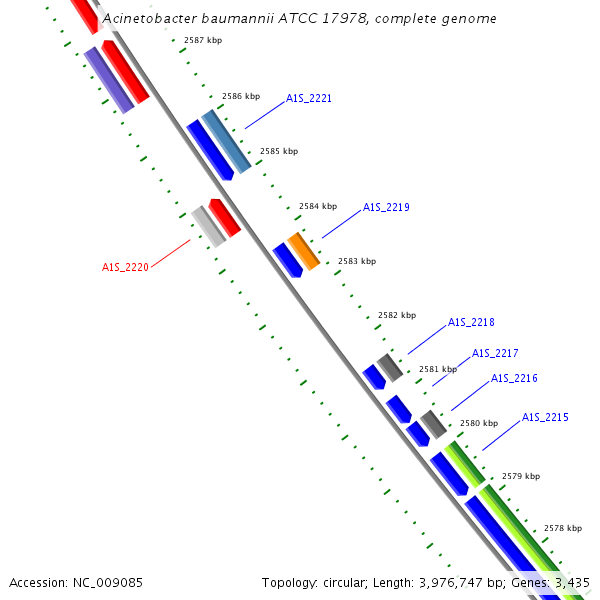 Acinetobacter baumannii ATCC 17978, complete genome

2587 kbp

2586 kbp

A1S_2221

2585 kbp

2584 kbp

A1S_2219

A1S_2220

2583 kbp

2582 kbp

A1S_2218

A1S_2217

2581 kbp

A1S_2216

2580 kbp

A1S_2215

2579 kbp

2578 kbp

Accession: NC_009085

Topology: circular; Length: 3,976,747 bp; Genes: 3,435